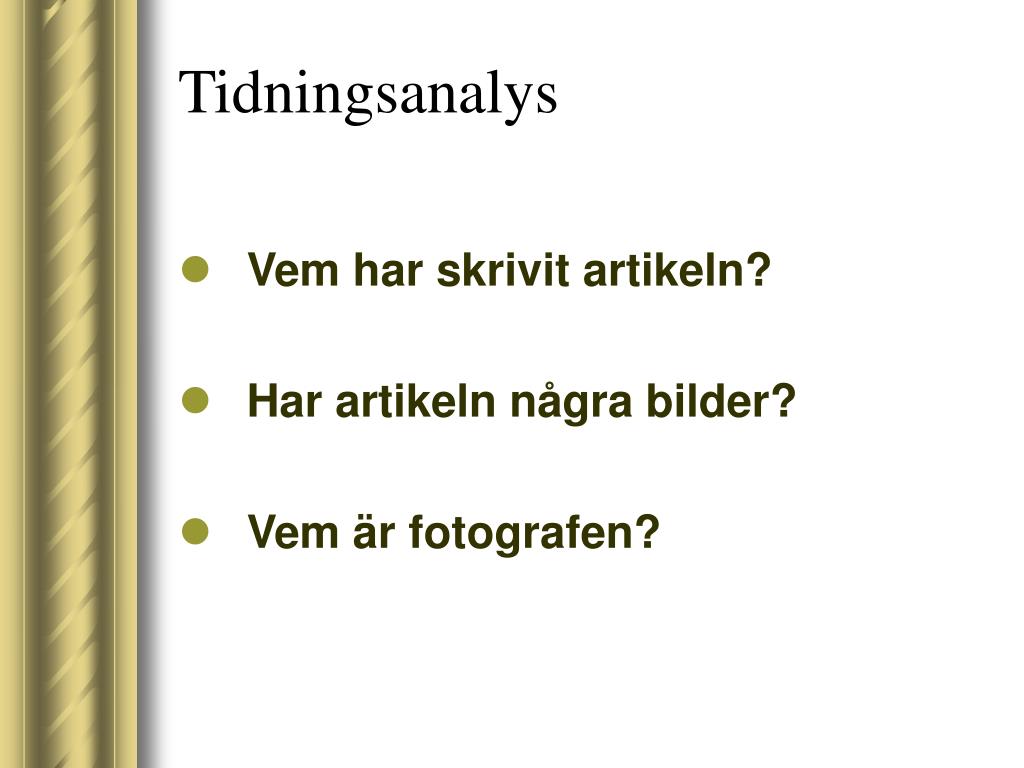 Tidningsanalys

- Vem har skrivit artikeln?
- Har artikeln några bilder?
- Vem är fotografen?